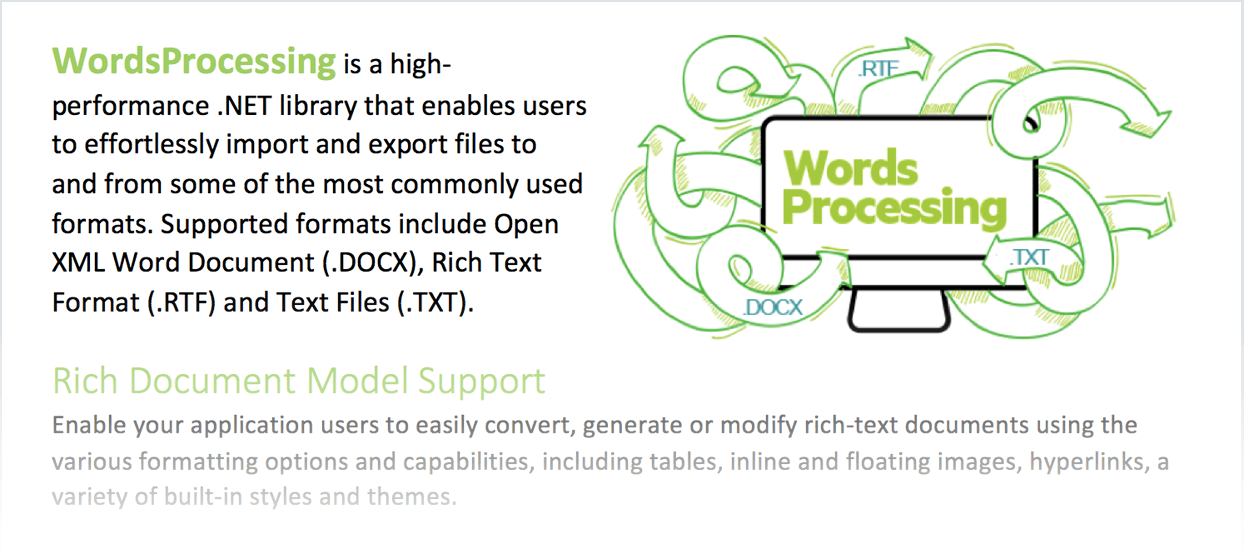 WordsProcessing is a high-performance .NET library that enables users to effortlessly import and export files to and from some of the most commonly used formats. Supported formats include Open XML Word Document (.DOCX), Rich Text Format (.RTF) and Text Files (.TXT).

.RTF

Words Processing

.TXT

.DOCX

Rich Document Model Support

Enable your application users to easily convert, generate or modify rich-text documents using the various formatting options and capabilities, including tables, inline and floating images, hyperlinks, a variety of built-in styles and themes.